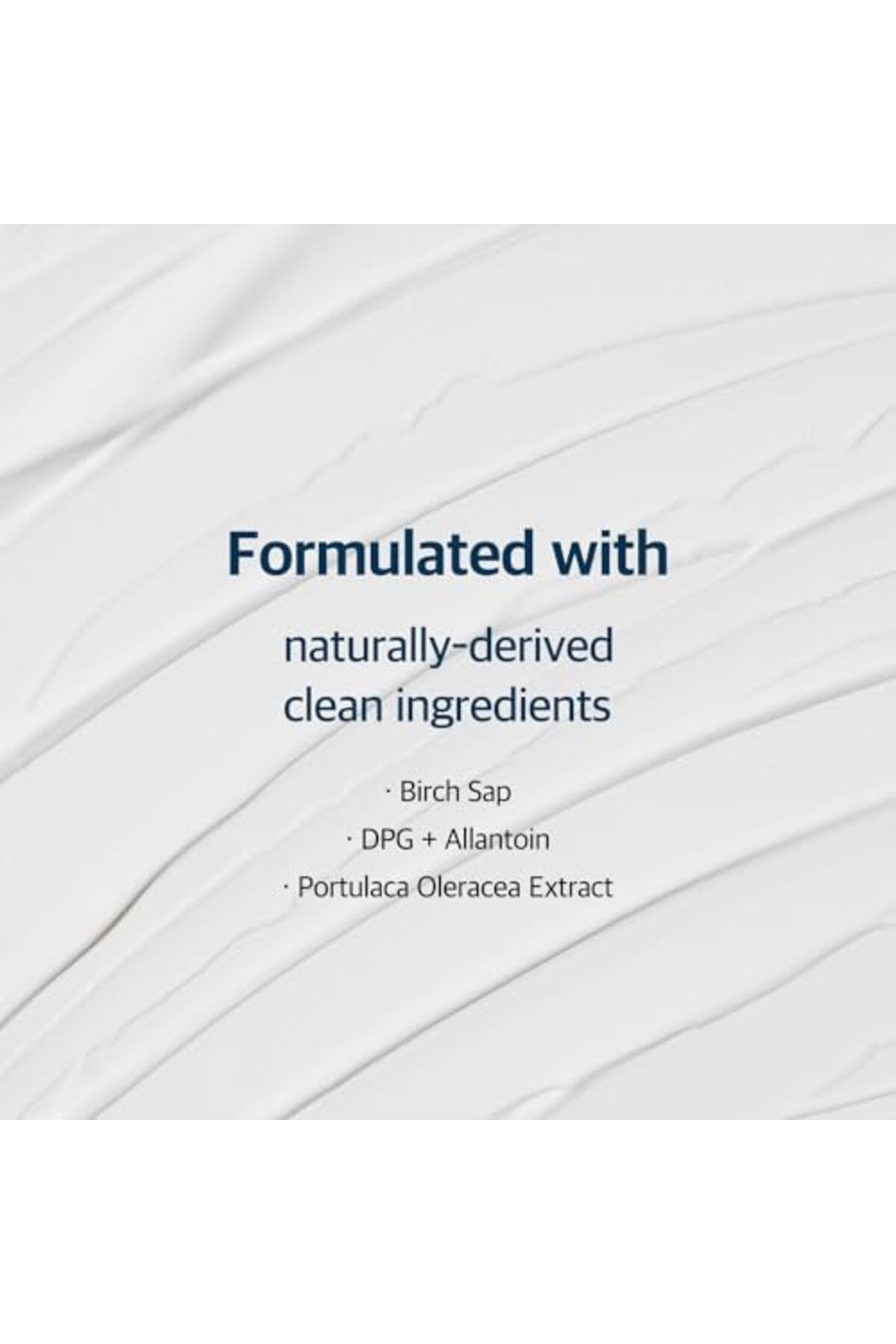 Formulated with

naturally-derived clean ingredients

· Birch Sap
· DPG + Allantoin
· Portulaca Oleracea Extract